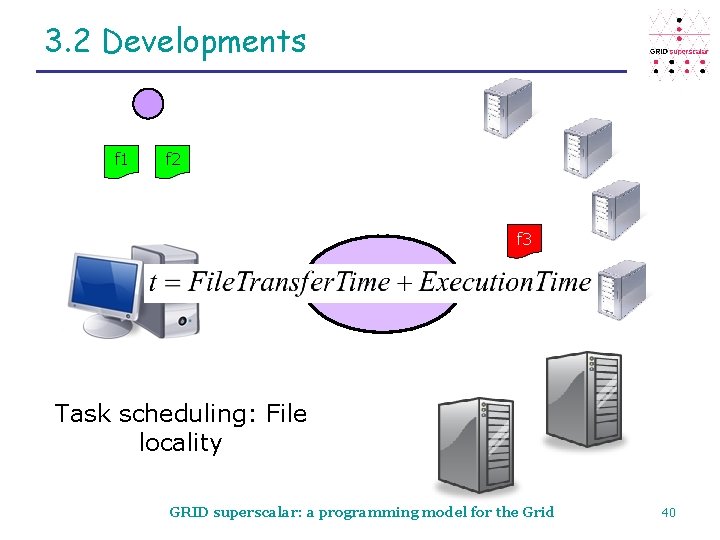 3.2 Developments

GRID superscalar

f1 f2

f3

$t = FileTransferTime + ExecutionTime$

Task scheduling: File locality

GRID superscalar: a programming model for the Grid

40